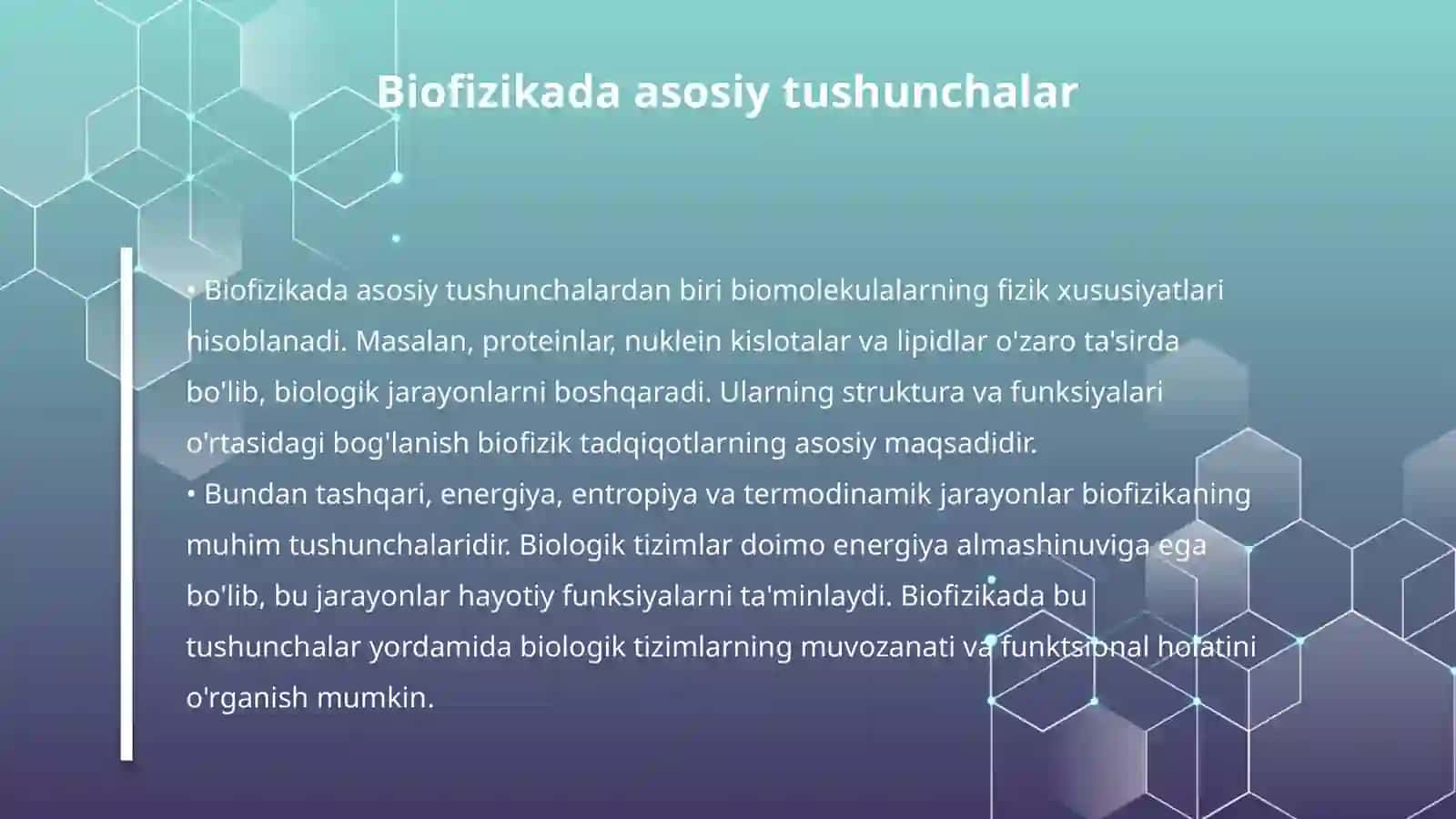 Biofizikada asosiy tushunchalar

• Biofizikada asosiy tushunchalardan biri biomolekulalarning fizik xususiyatlari hisoblanadi. Masalan, proteinlar, nuklein kislotalar va lipidlar o'zaro ta'sirda bo'lib, biologik jarayonlarni boshqaradi. Ularning struktura va funksiyalari o'rtasidagi bog'lanish biofizik tadqiqotlarning asosiy maqsadidir.
• Bundan tashqari, energiya, entropiya va termodinamik jarayonlar biofizikaning muhim tushunchalaridir. Biologik tizimlar doimo energiya almashinuviga ega bo'lib, bu jarayonlar hayotiy funksiyalarni ta'minlaydi. Biofizikada bu tushunchalar yordamida biologik tizimlarning muvozanati va funktsional holatini o'rganish mumkin.